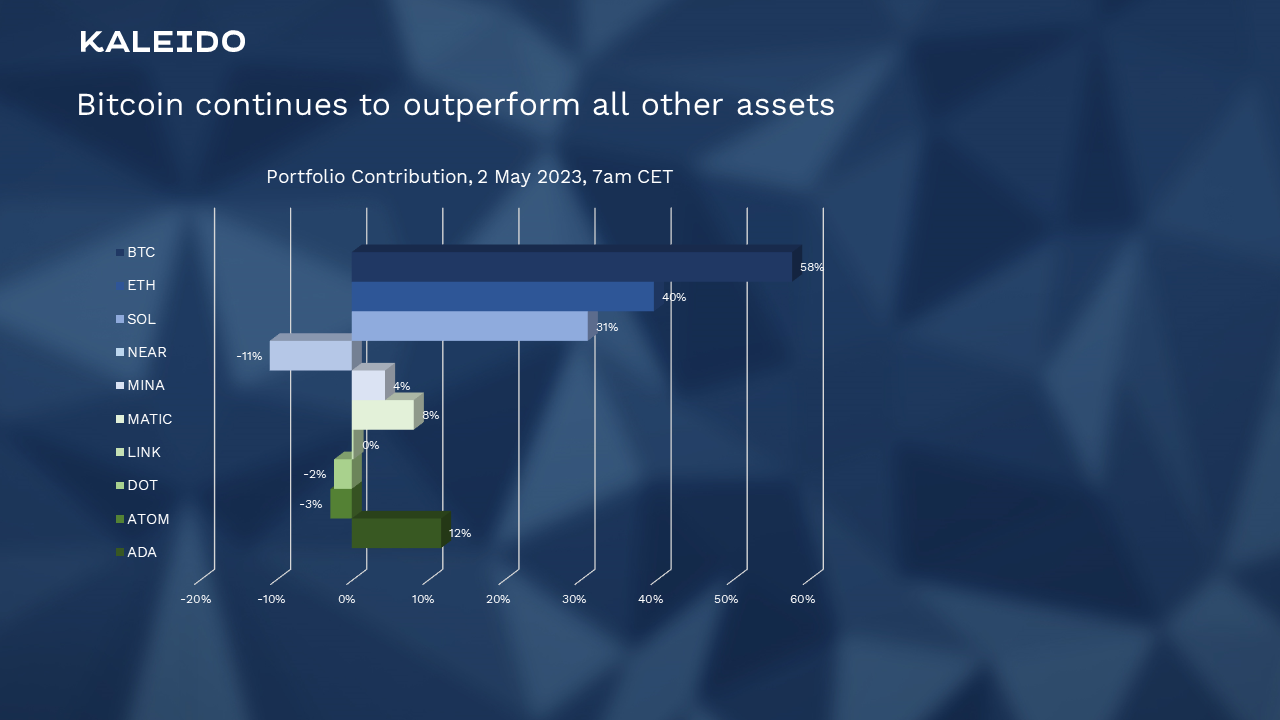 KALEIDO

Bitcoin continues to outperform all other assets

Portfolio Contribution, 2 May 2023, 7am CET

BTC
ETH
SOL
NEAR
MINA
MATIC
LINK
DOT
ATOM
ADA

58%
40%
31%
-11%
4%
8%
0%
-2%
-3%
12%

-20% -10% 0% 10% 20% 30% 40% 50% 60%